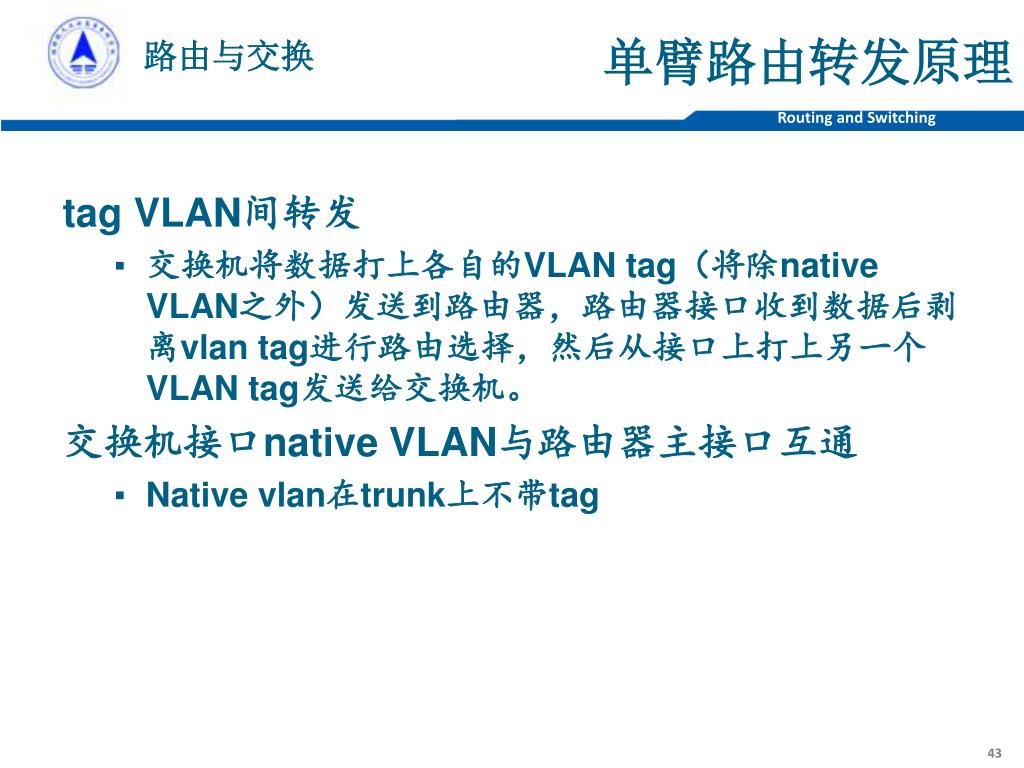 路由与交换

单臂路由转发原理

Routing and Switching

tag VLAN间转发

▪ 交换机将数据打上各自的VLAN tag（将除native VLAN之外）发送到路由器，路由器接口收到数据后剥离vlan tag进行路由选择，然后从接口上打上另一个VLAN tag发送给交换机。

交换机接口native VLAN与路由器主接口互通

▪ Native vlan在trunk上不带tag

43